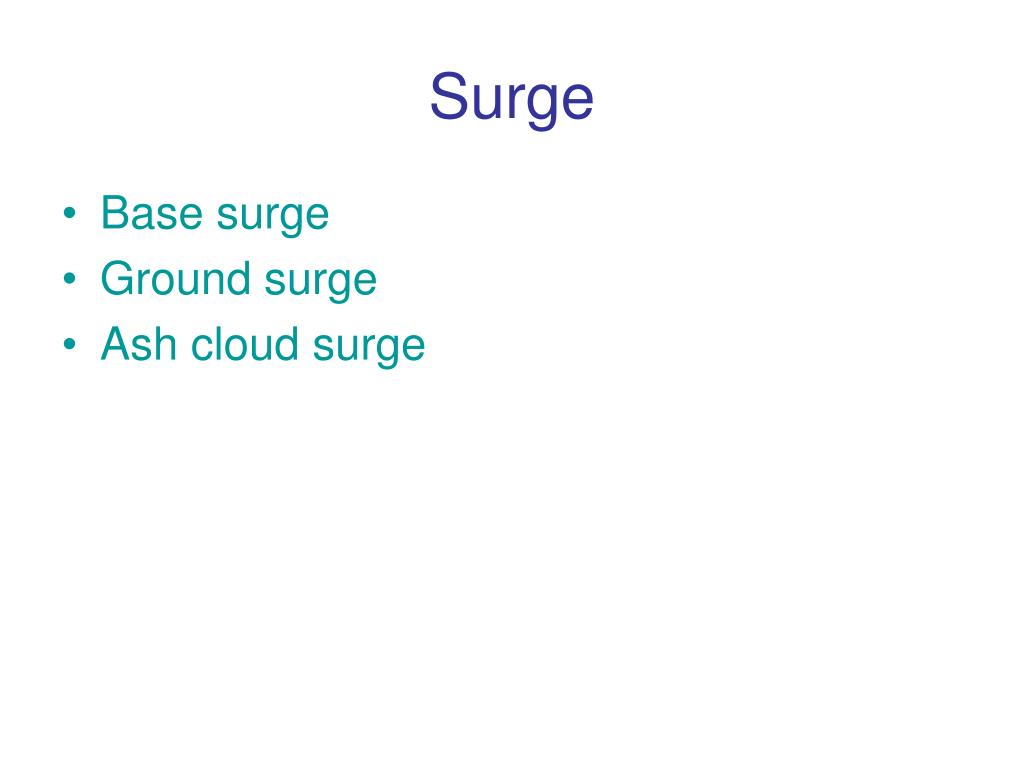 Surge

• Base surge
• Ground surge
• Ash cloud surge